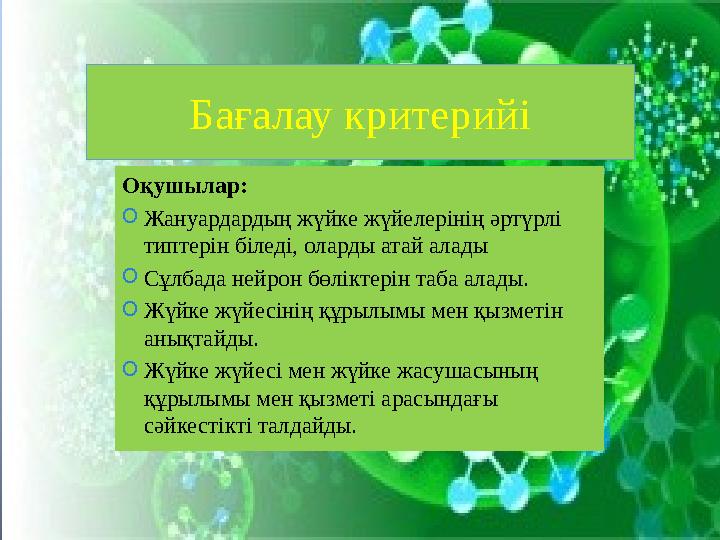 Бағалау критерийі

Оқушылар:

Жануардардың жүйке жүйелерінің әртүрлі типтерін біледі, оларды атай алады

Сұлбада нейрон бөліктерін таба алады.

Жүйке жүйесінің құрылымы мен қызметін анықтайды.

Жүйке жүйесі мен жүйке жасушасының құрылымы мен қызметі арасындағы сәйкестікті талдайды.